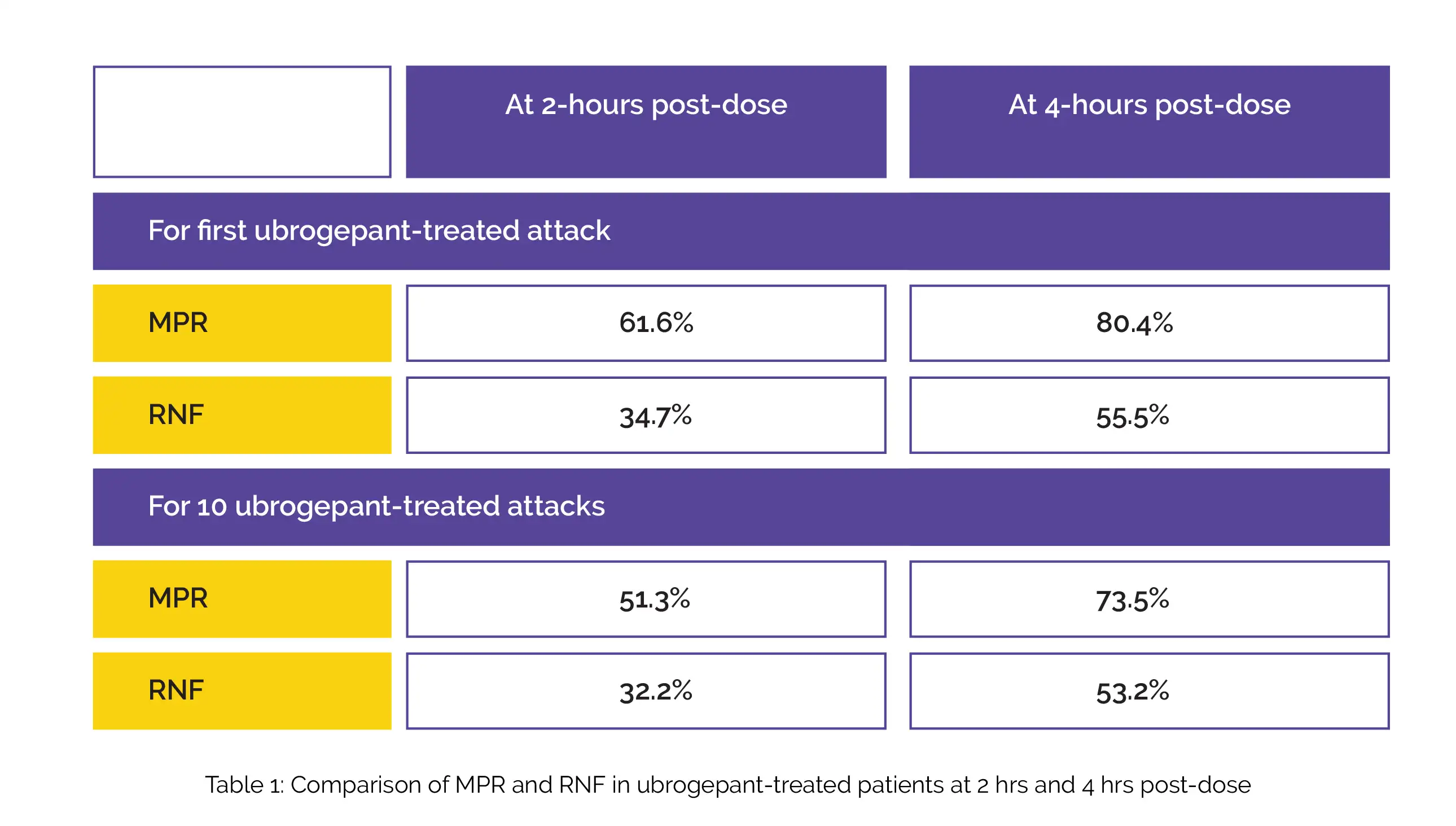 | | At 2-hours post-dose | At 4-hours post-dose |
|---|---|---|
| For first ubrogepant-treated attack | | |
| MPR | 61.6% | 80.4% |
| RNF | 34.7% | 55.5% |
| For 10 ubrogepant-treated attacks | | |
| MPR | 51.3% | 73.5% |
| RNF | 32.2% | 53.2% |

Table 1: Comparison of MPR and RNF in ubrogepant-treated patients at 2 hrs and 4 hrs post-dose